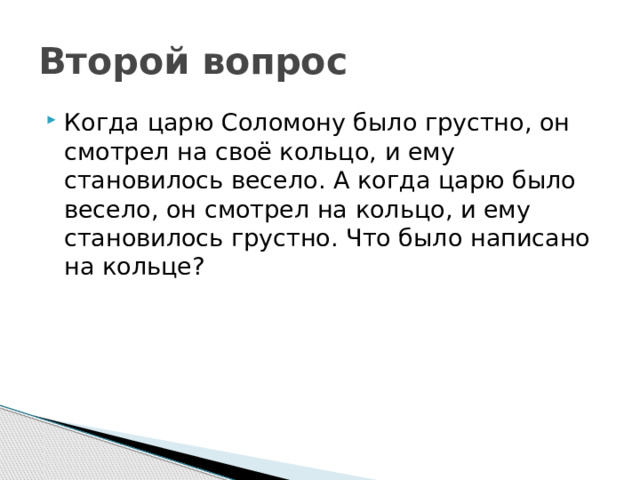 Второй вопрос

Когда царю Соломону было грустно, он смотрел на своё кольцо, и ему становилось весело. А когда царю было весело, он смотрел на кольцо, и ему становилось грустно. Что было написано на кольце?